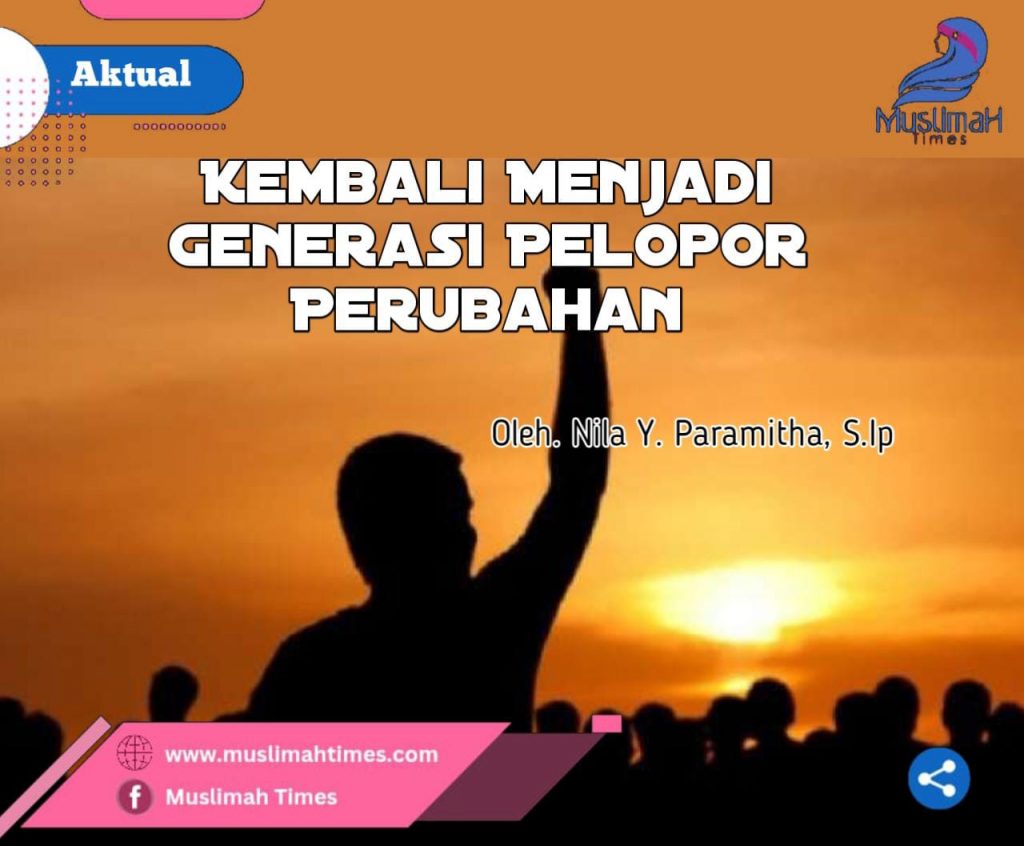 Aktual

MuslimaH Times

KEMBALI MENJADI GENERASI PELOPOR PERUBAHAN

Oleh. Nila Y. Paramitha, S.Ip

www.muslimahtimes.com

Muslimah Times